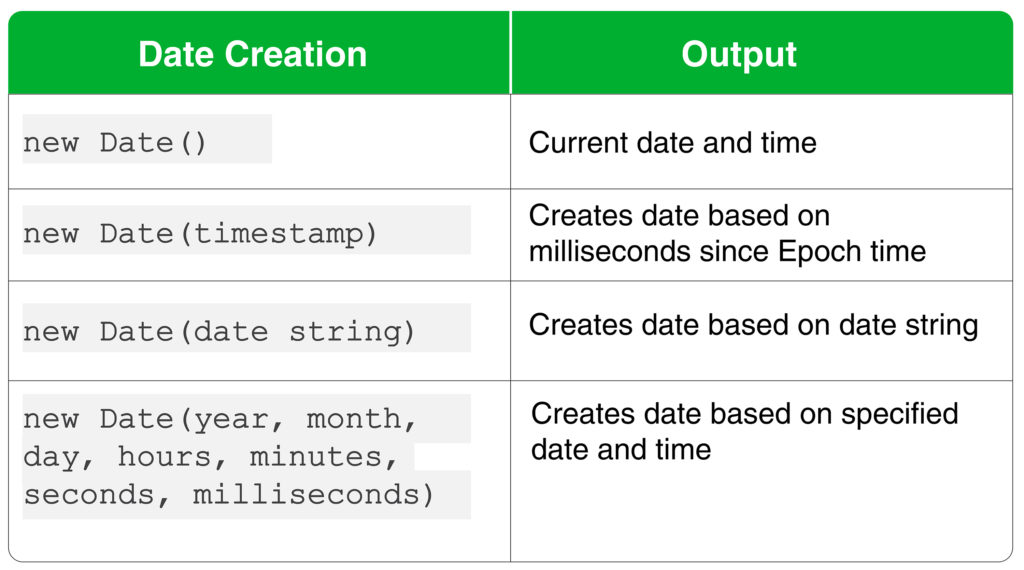 | Date Creation | Output |
|---|---|
| new Date() | Current date and time |
| new Date(timestamp) | Creates date based on milliseconds since Epoch time |
| new Date(date string) | Creates date based on date string |
| new Date(year, month, day, hours, minutes, seconds, milliseconds) | Creates date based on specified date and time |